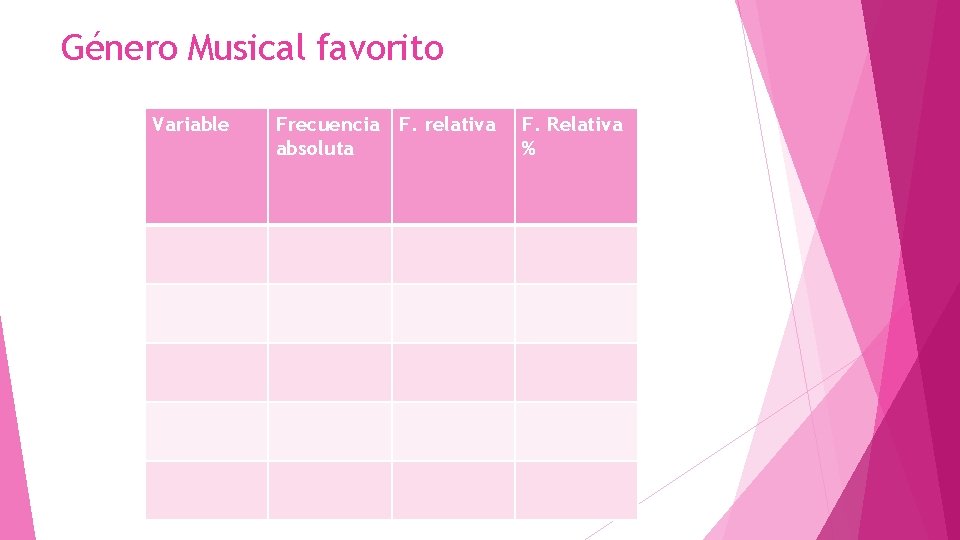 Género Musical favorito

| Variable | Frecuencia absoluta | F. relativa | F. Relativa % |
|---|---|---|---|
| | | | |
| | | | |
| | | | |
| | | | |
| | | | |